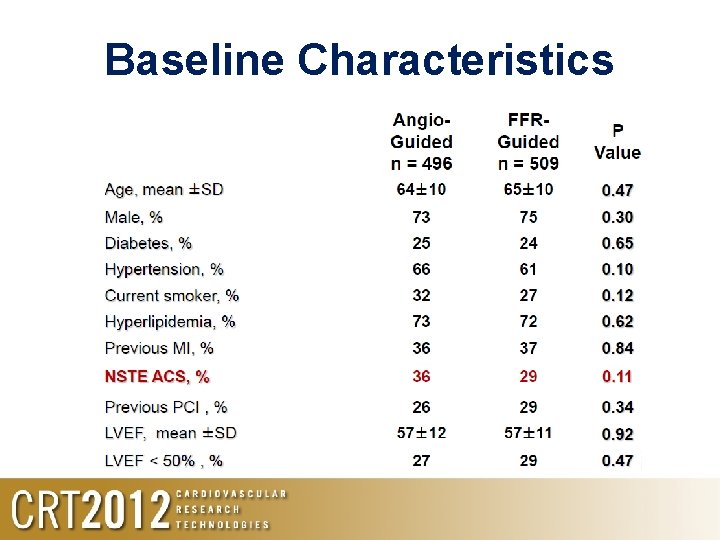 Baseline Characteristics

| | Angio-Guided n = 496 | FFR-Guided n = 509 | P Value |
|---|---|---|---|
| Age, mean ±SD | 64±10 | 65±10 | 0.47 |
| Male, % | 73 | 75 | 0.30 |
| Diabetes, % | 25 | 24 | 0.65 |
| Hypertension, % | 66 | 61 | 0.10 |
| Current smoker, % | 32 | 27 | 0.12 |
| Hyperlipidemia, % | 73 | 72 | 0.62 |
| Previous MI, % | 36 | 37 | 0.84 |
| NSTE ACS, % | 36 | 29 | 0.11 |
| Previous PCI , % | 26 | 29 | 0.34 |
| LVEF, mean ±SD | 57±12 | 57±11 | 0.92 |
| LVEF < 50% , % | 27 | 29 | 0.47 |

CRT2012 CARDIOVASCULAR RESEARCH TECHNOLOGIES